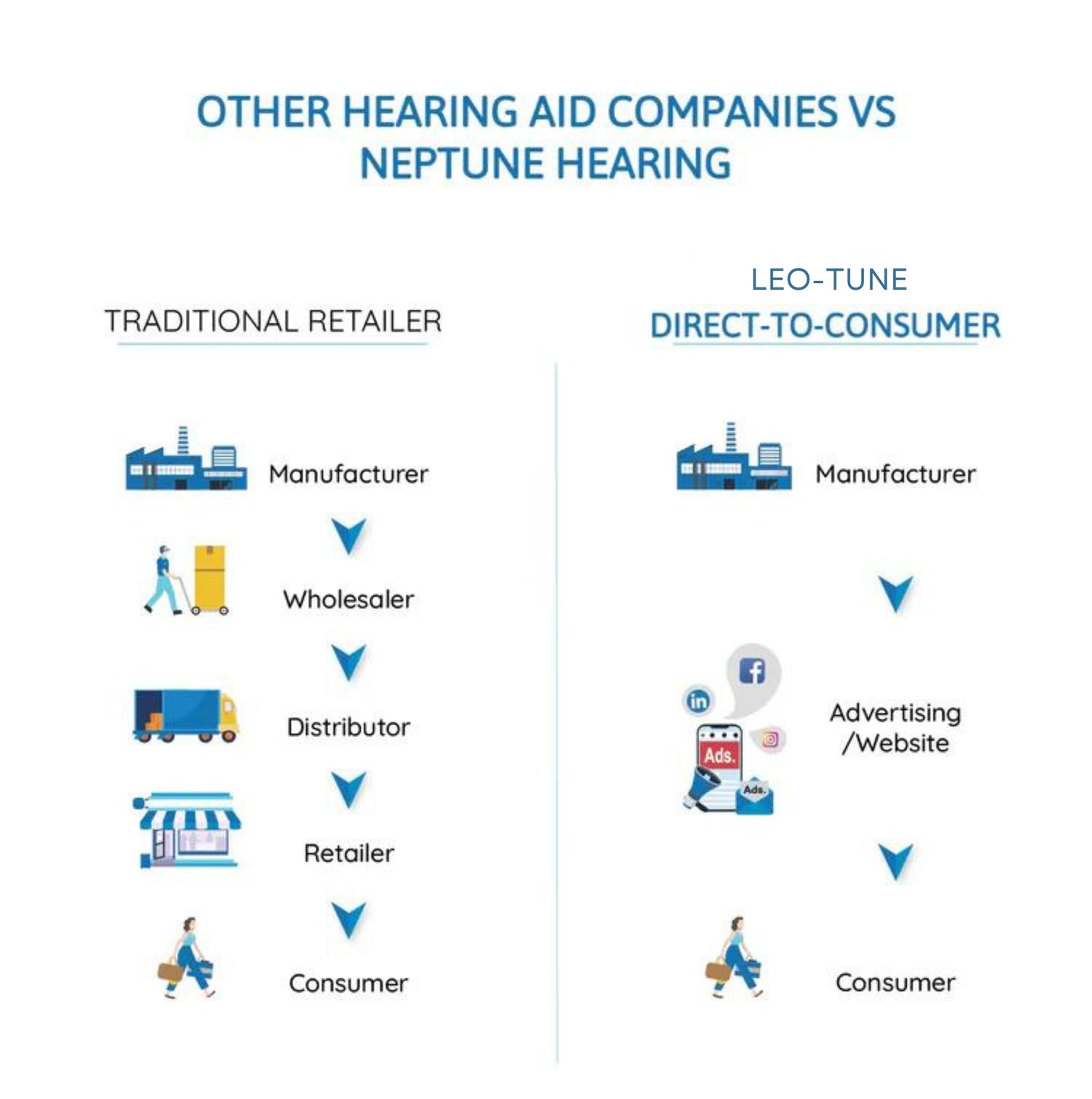 OTHER HEARING AID COMPANIES VS NEPTUNE HEARING

TRADITIONAL RETAILER

Manufacturer

Wholesaler

Distributor

Retailer

Consumer

LEO-TUNE

DIRECT-TO-CONSUMER

Manufacturer

Ads.

Ads.

Advertising /Website

Consumer